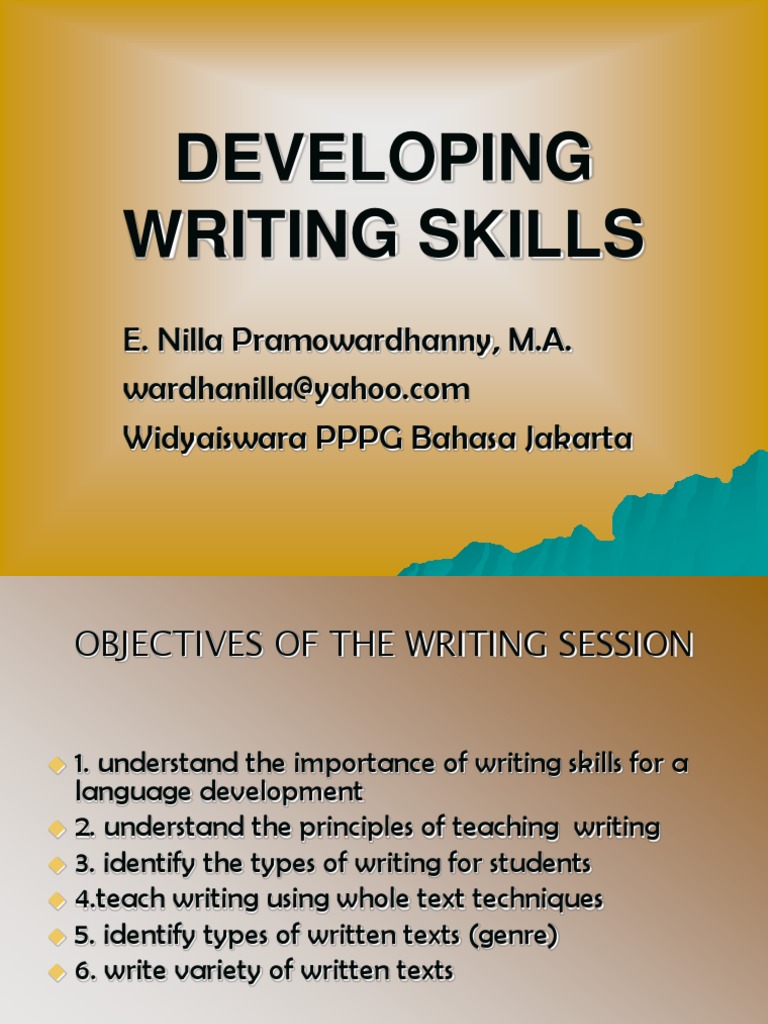 DEVELOPING WRITING SKILLS

E. Nilla Pramowardhanny, M.A.
wardhanilla@yahoo.com
Widyaiswara PPPG Bahasa Jakarta

OBJECTIVES OF THE WRITING SESSION

1. understand the importance of writing skills for a language development
2. understand the principles of teaching writing
3. identify the types of writing for students
4.teach writing using whole text techniques
5. identify types of written texts (genre)
6. write variety of written texts